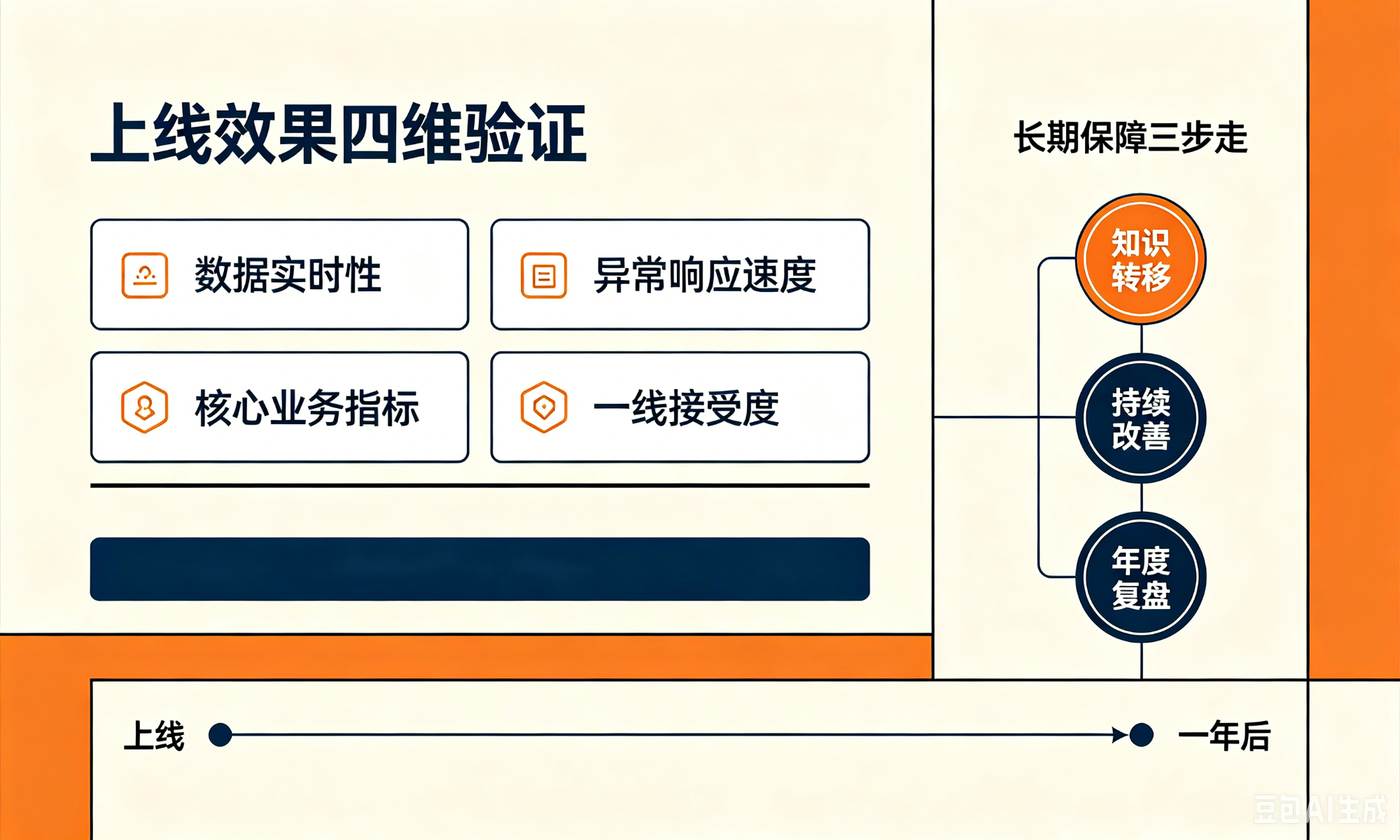 上线效果四维验证

数据实时性

异常响应速度

核心业务指标

一线接受度

长期保障三步走

知识转移

持续改善

年度复盘

上线

一年后

豆包AI生成